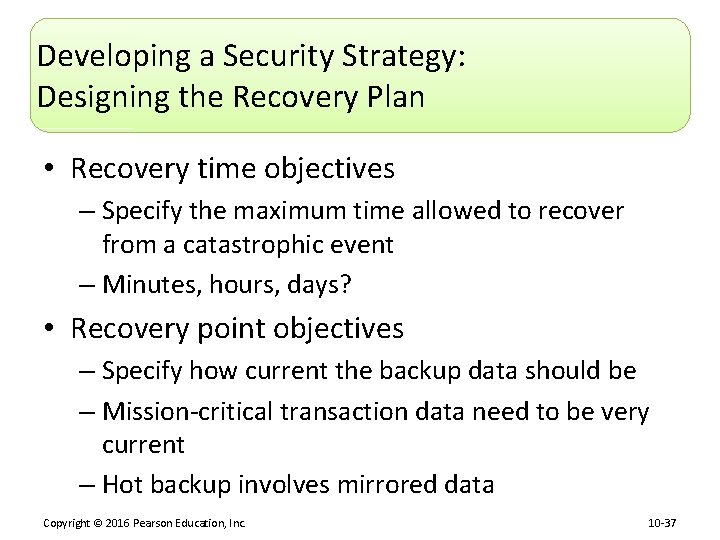 Developing a Security Strategy:
Designing the Recovery Plan

• Recovery time objectives
– Specify the maximum time allowed to recover from a catastrophic event
– Minutes, hours, days?

• Recovery point objectives
– Specify how current the backup data should be
– Mission-critical transaction data need to be very current
– Hot backup involves mirrored data

Copyright © 2016 Pearson Education, Inc.

10-37